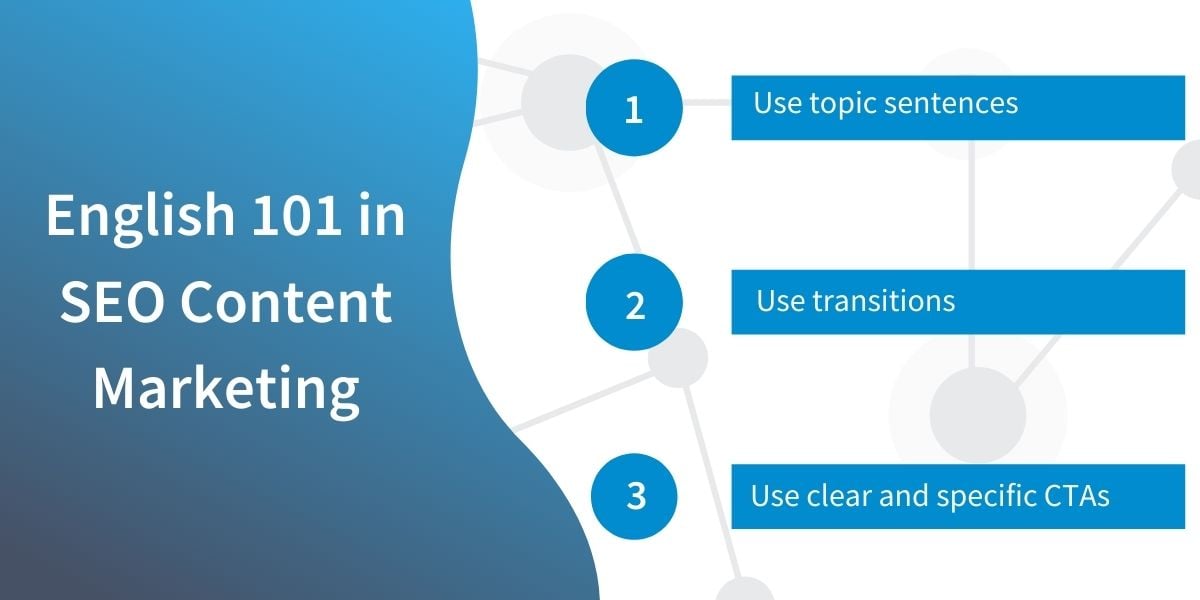 English 101 in SEO Content Marketing

1
Use topic sentences

2
Use transitions

3
Use clear and specific CTAs